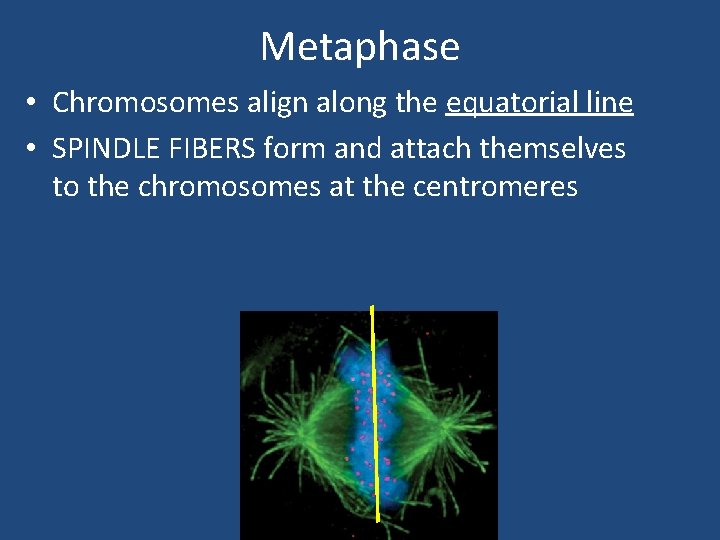 Metaphase

• Chromosomes align along the equatorial line
• SPINDLE FIBERS form and attach themselves to the chromosomes at the centromeres